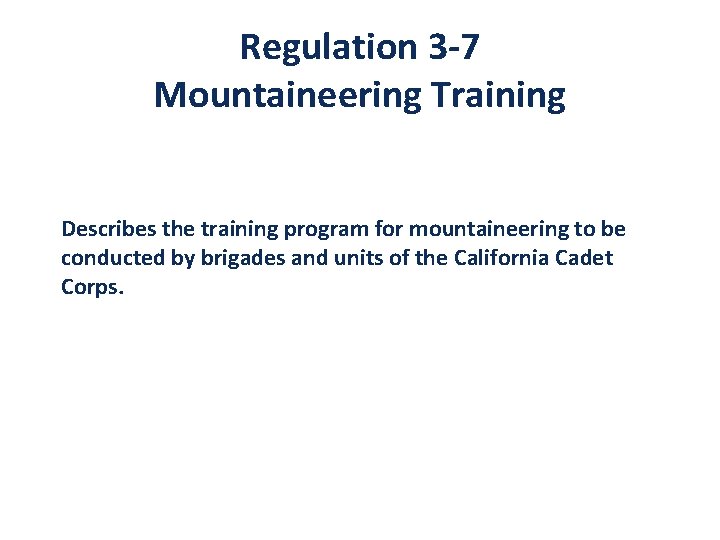 Regulation 3-7
Mountaineering Training

Describes the training program for mountaineering to be conducted by brigades and units of the California Cadet Corps.